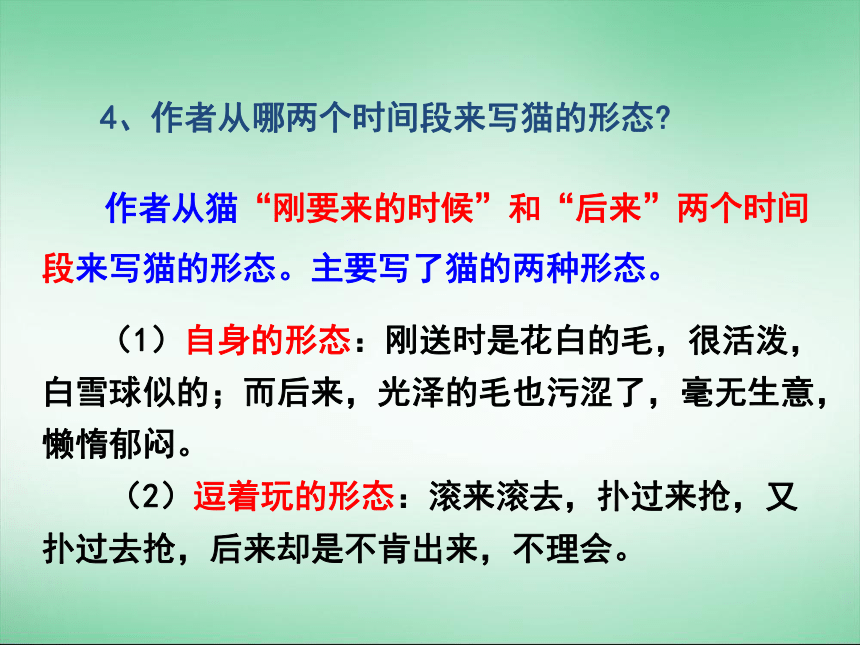 4、作者从哪两个时间段来写猫的形态?

作者从猫“刚要来的时候”和“后来”两个时间段来写猫的形态。主要写了猫的两种形态。

（1）自身的形态：刚送时是花白的毛，很活泼，白雪球似的；而后来，光泽的毛也污涩了，毫无生意，懒惰郁闷。

（2）逗着玩的形态：滚来滚去，扑过来抢，又扑过去抢，后来却是不肯出来，不理会。